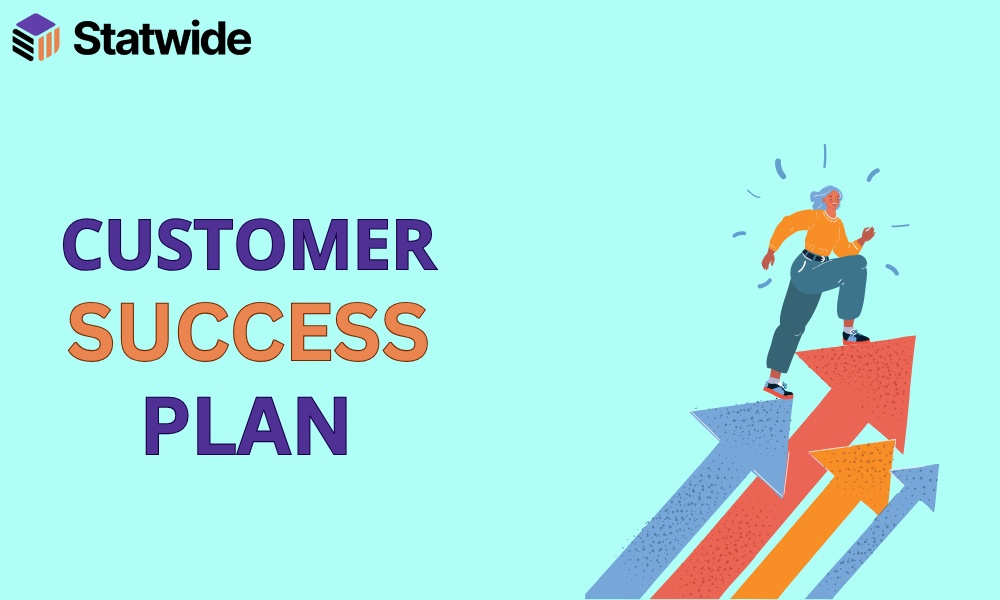 Statwide

CUSTOMER
SUCCESS
PLAN